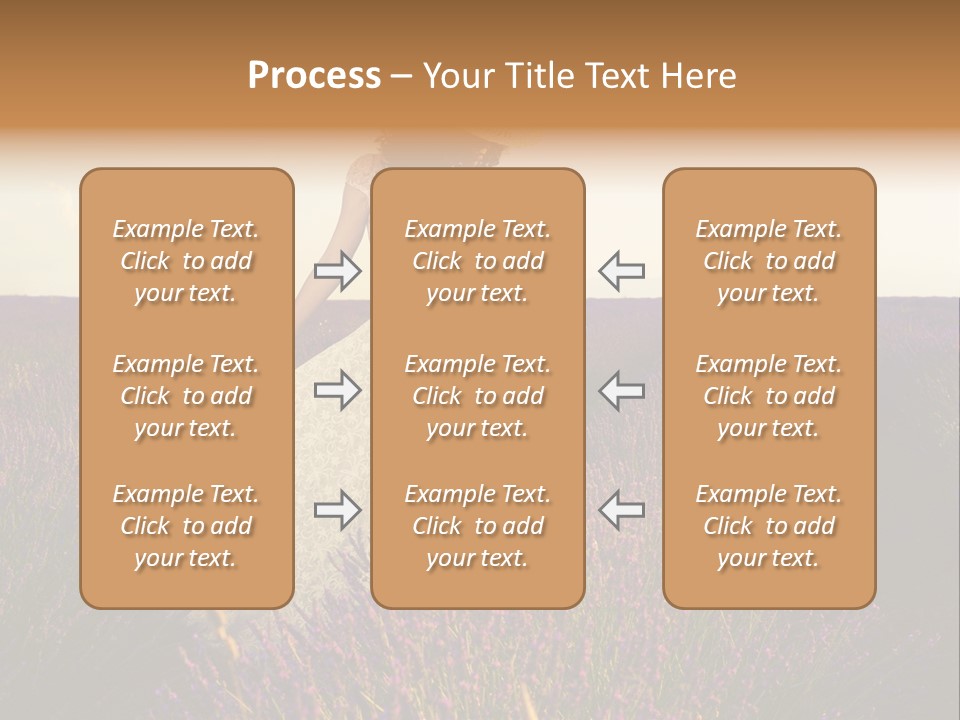 Process – Your Title Text Here

Example Text. Click to add your text.

Example Text. Click to add your text.

Example Text. Click to add your text.

Example Text. Click to add your text.

Example Text. Click to add your text.

Example Text. Click to add your text.

Example Text. Click to add your text.

Example Text. Click to add your text.

Example Text. Click to add your text.